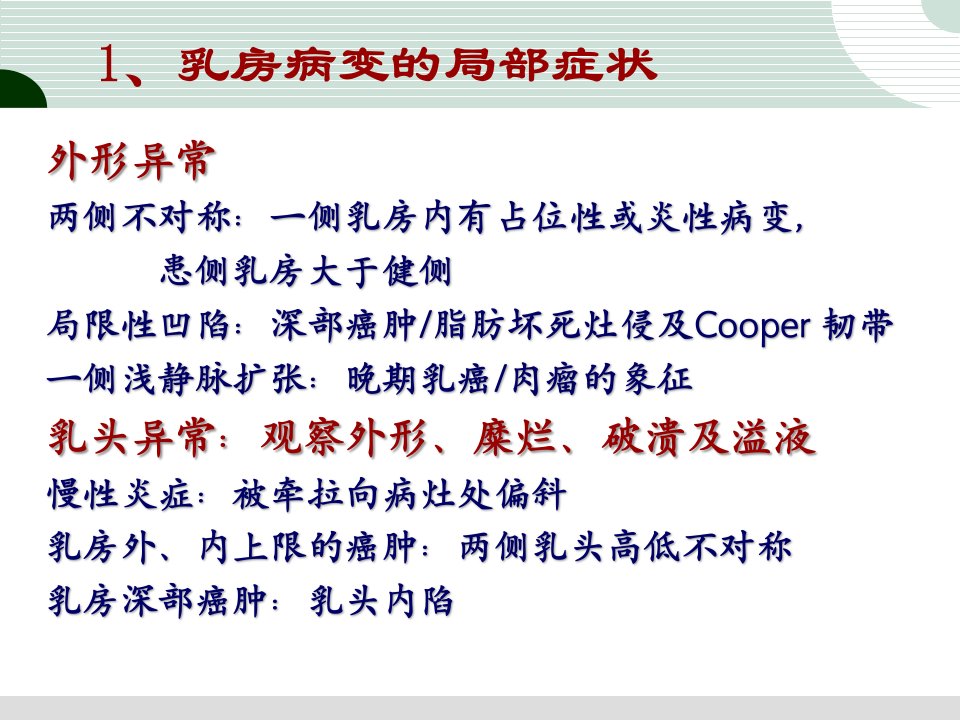 1、乳房病变的局部症状

外形异常

两侧不对称：一侧乳房内有占位性或炎性病变，患侧乳房大于健侧

局限性凹陷：深部癌肿/脂肪坏死灶侵及Cooper 韧带

一侧浅静脉扩张：晚期乳癌/肉瘤的象征

乳头异常：观察外形、糜烂、破溃及溢液

慢性炎症：被牵拉向病灶处偏斜

乳房外、内上限的癌肿：两侧乳头高低不对称

乳房深部癌肿：乳头内陷